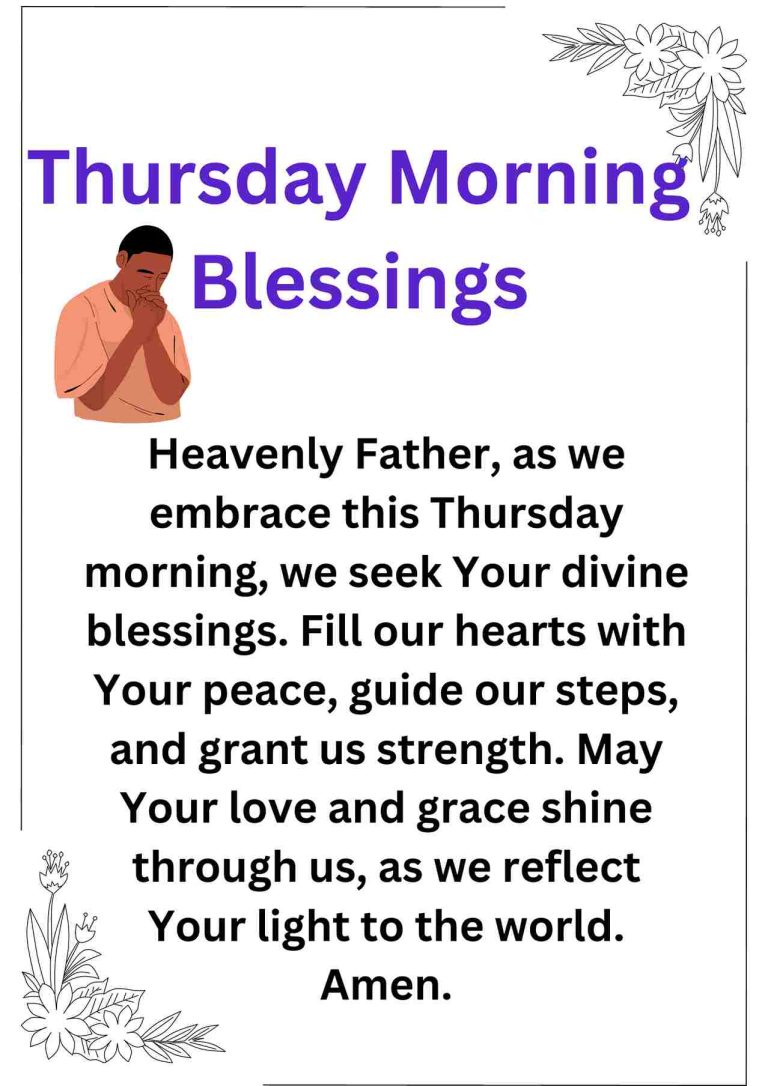 Thursday Morning Blessings

Heavenly Father, as we embrace this Thursday morning, we seek Your divine blessings. Fill our hearts with Your peace, guide our steps, and grant us strength. May Your love and grace shine through us, as we reflect Your light to the world. Amen.